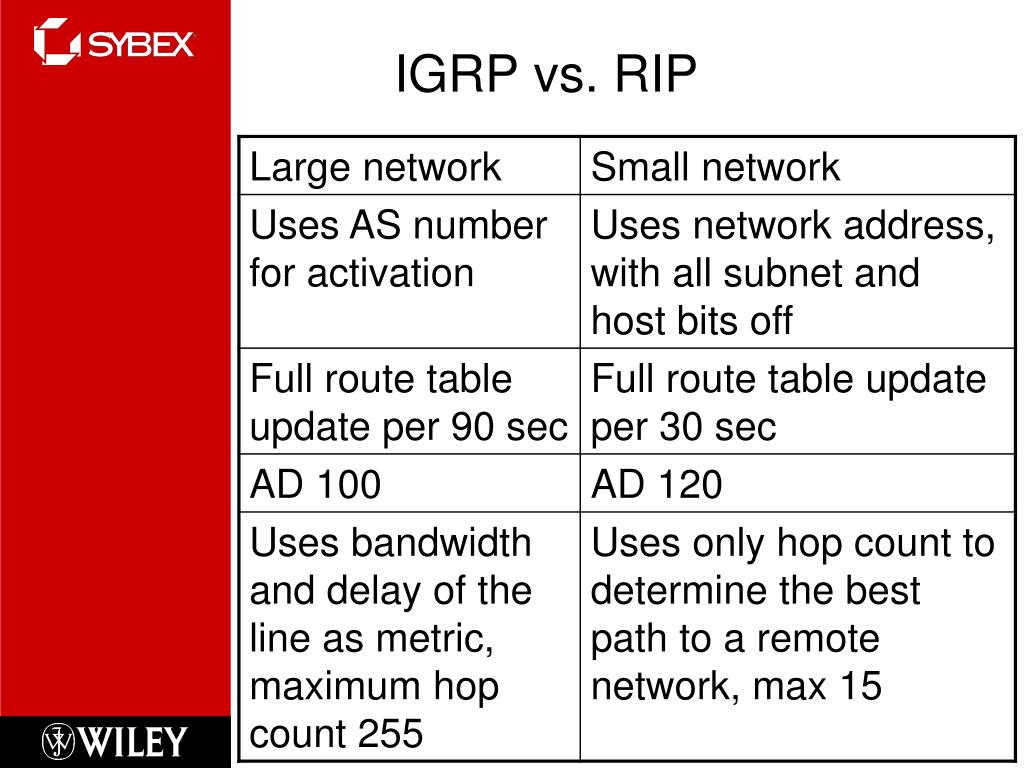 SYBEX

IGRP vs. RIP

| Large network | Small network |
|---|---|
| Uses AS number for activation | Uses network address, with all subnet and host bits off |
| Full route table update per 90 sec | Full route table update per 30 sec |
| AD 100 | AD 120 |
| Uses bandwidth and delay of the line as metric, maximum hop count 255 | Uses only hop count to determine the best path to a remote network, max 15 |

WILEY